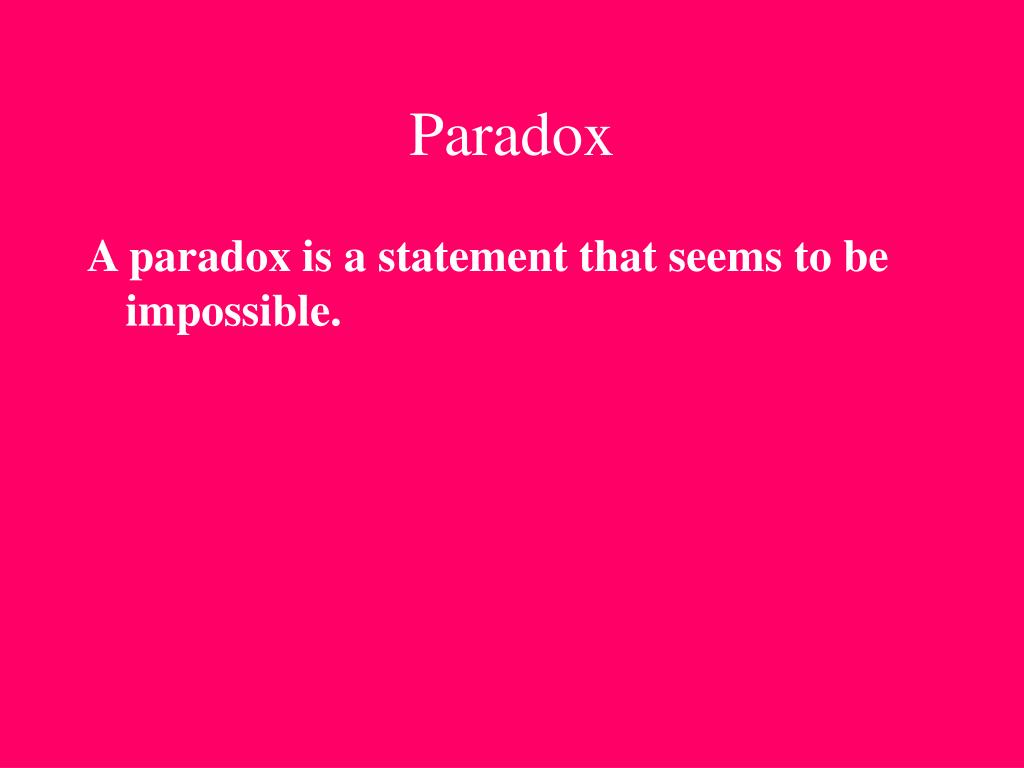 Paradox

A paradox is a statement that seems to be impossible.